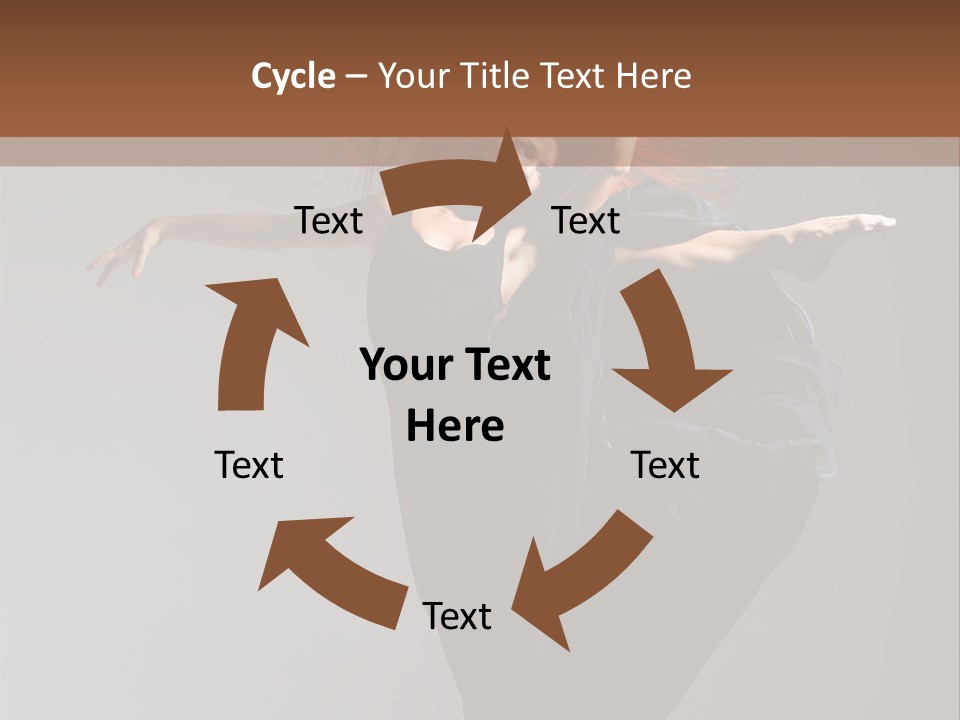 Cycle – Your Title Text Here

Text

Text

Your Text Here

Text

Text

Text